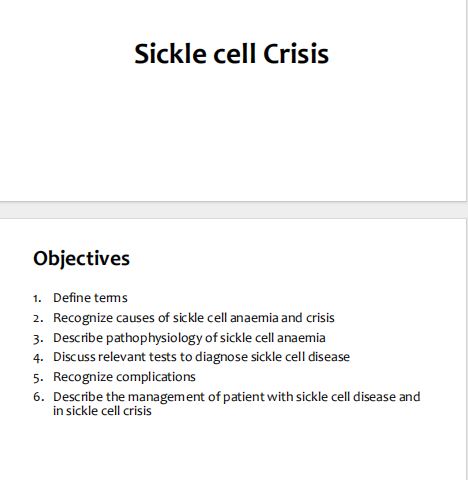 Sickle cell Crisis

Objectives

1. Define terms
2. Recognize causes of sickle cell anaemia and crisis
3. Describe pathophysiology of sickle cell anaemia
4. Discuss relevant tests to diagnose sickle cell disease
5. Recognize complications
6. Describe the management of patient with sickle cell disease and in sickle cell crisis